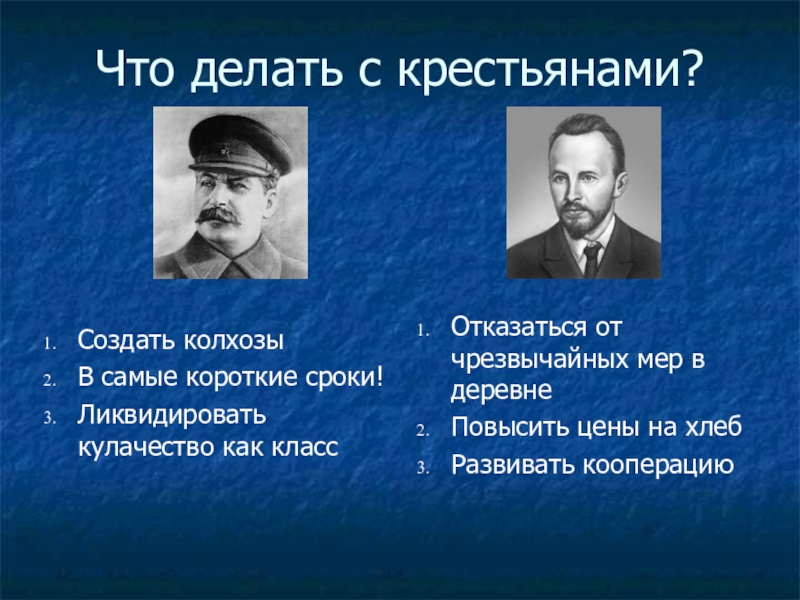 Что делать с крестьянами?

1. Создать колхозы
2. В самые короткие сроки!
3. Ликвидировать кулачество как класс

1. Отказаться от чрезвычайных мер в деревне
2. Повысить цены на хлеб
3. Развивать кооперацию